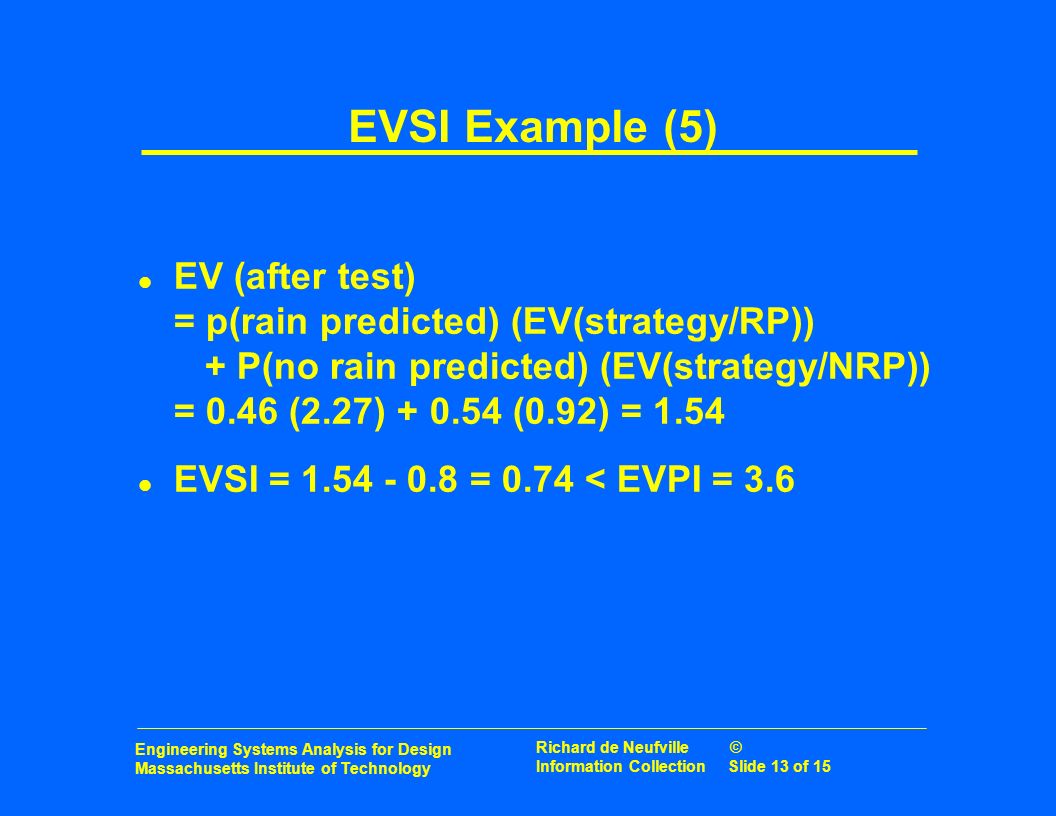 EVSI Example (5)

- EV (after test)
= p(rain predicted) (EV(strategy/RP))
+ P(no rain predicted) (EV(strategy/NRP))
= 0.46 (2.27) + 0.54 (0.92) = 1.54

- EVSI = 1.54 - 0.8 = 0.74 < EVPI = 3.6

Engineering Systems Analysis for Design
Massachusetts Institute of Technology

Richard de Neufville ©
Information Collection Slide 13 of 15